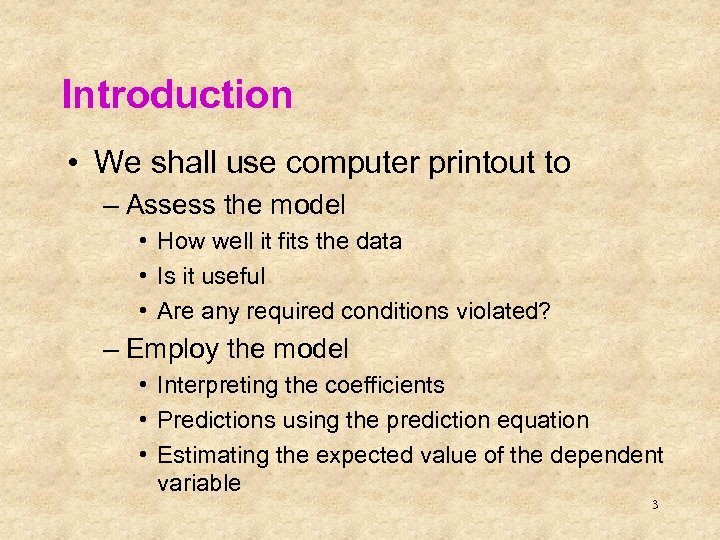 Introduction

• We shall use computer printout to
– Assess the model
• How well it fits the data
• Is it useful
• Are any required conditions violated?
– Employ the model
• Interpreting the coefficients
• Predictions using the prediction equation
• Estimating the expected value of the dependent variable

3